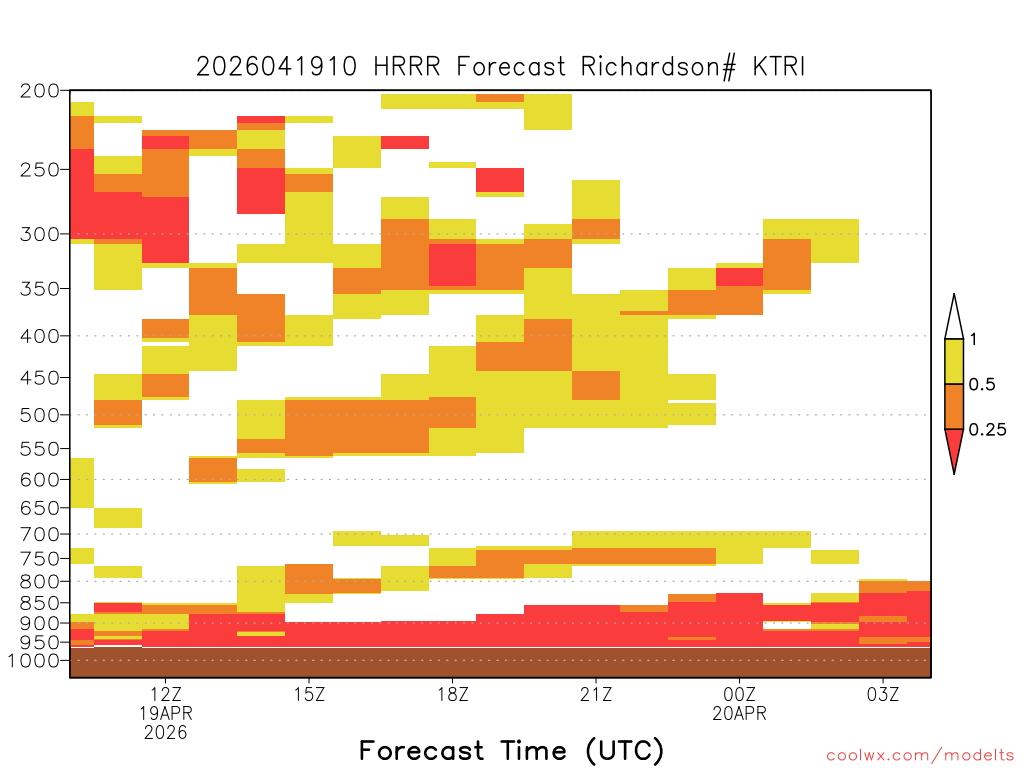 2026041910 HRRR Forecast Richardson# KTRI

200
250
300
350
400
450
500
550
600
650
700
750
800
850
900
950
1000

1
0.5
0.25

12Z
19APR
2026
15Z
18Z
21Z
00Z
20APR
03Z

Forecast Time (UTC)

coolwx.com/modelts